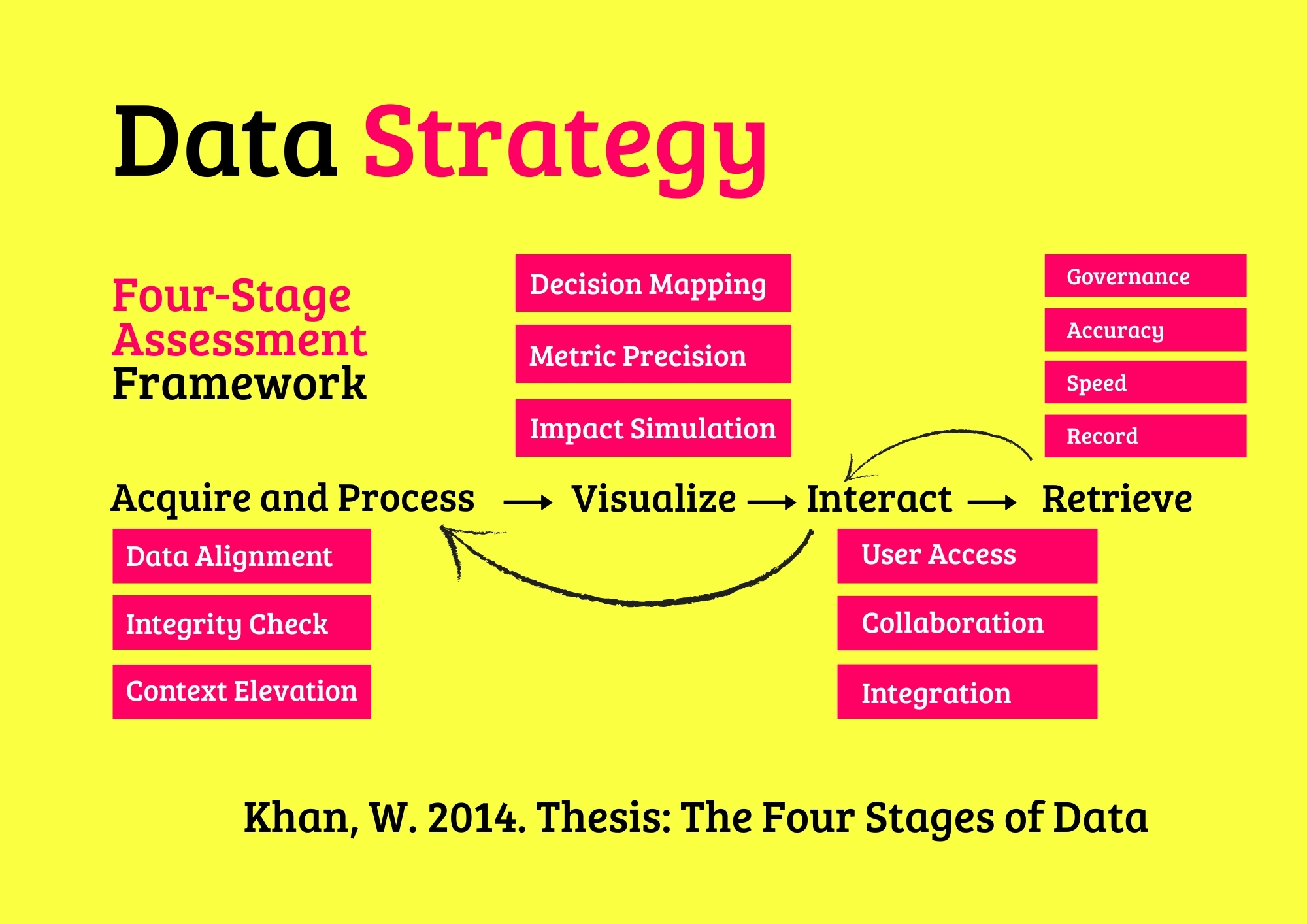 Data Strategy

Four-Stage Assessment Framework

Decision Mapping

Metric Precision

Impact Simulation

Governance

Accuracy

Speed

Record

Acquire and Process → Visualize → Interact → Retrieve

Data Alignment

Integrity Check

Context Elevation

User Access

Collaboration

Integration

Khan, W. 2014. Thesis: The Four Stages of Data